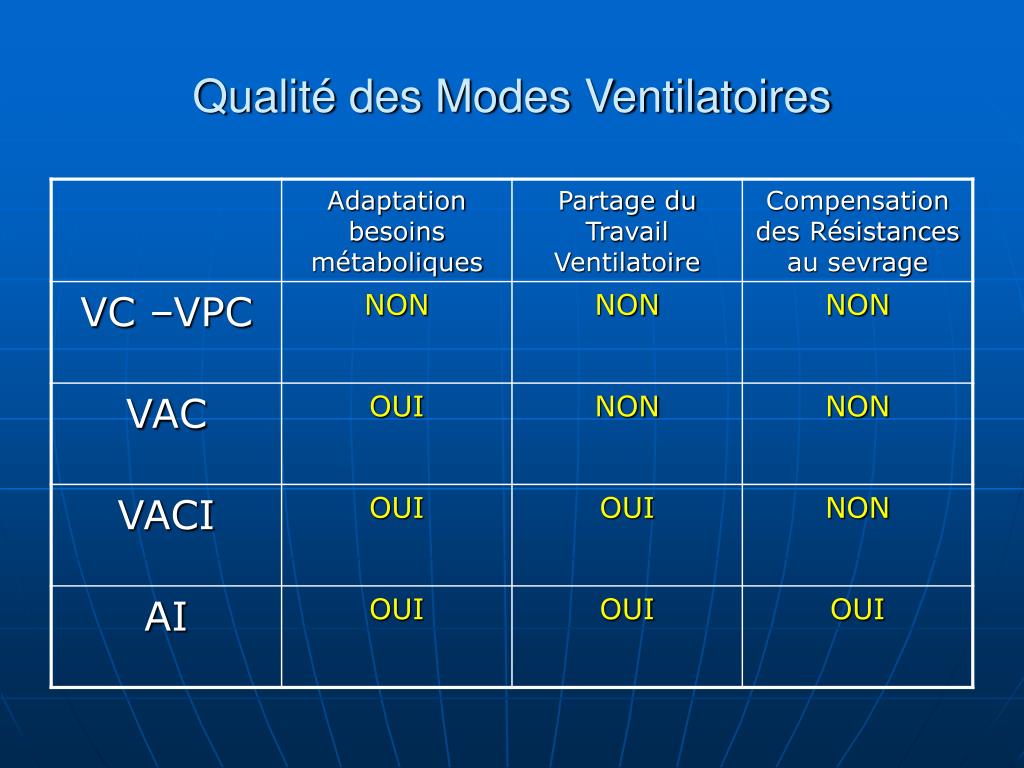 Qualité des Modes Ventilatoires

| | Adaptation besoins métaboliques | Partage du Travail Ventilatoire | Compensation des Résistances au sevrage |
|---|---|---|---|
| VC –VPC | NON | NON | NON |
| VAC | OUI | NON | NON |
| VACI | OUI | OUI | NON |
| AI | OUI | OUI | OUI |